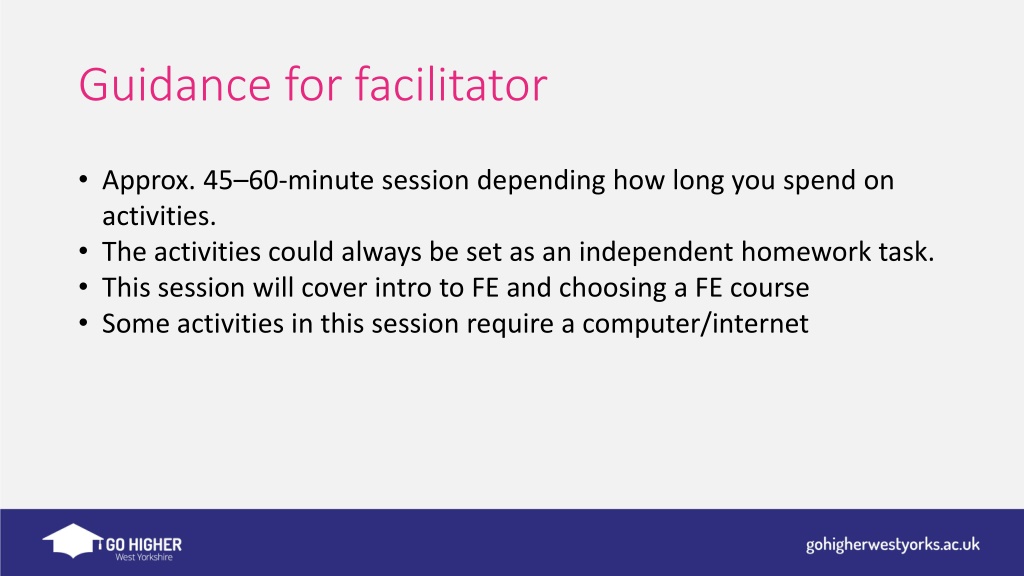 Guidance for facilitator

• Approx. 45–60-minute session depending how long you spend on activities.
• The activities could always be set as an independent homework task.
• This session will cover intro to FE and choosing a FE course
• Some activities in this session require a computer/internet

GO HIGHER
West Yorkshire

gohigherwestyorks.ac.uk